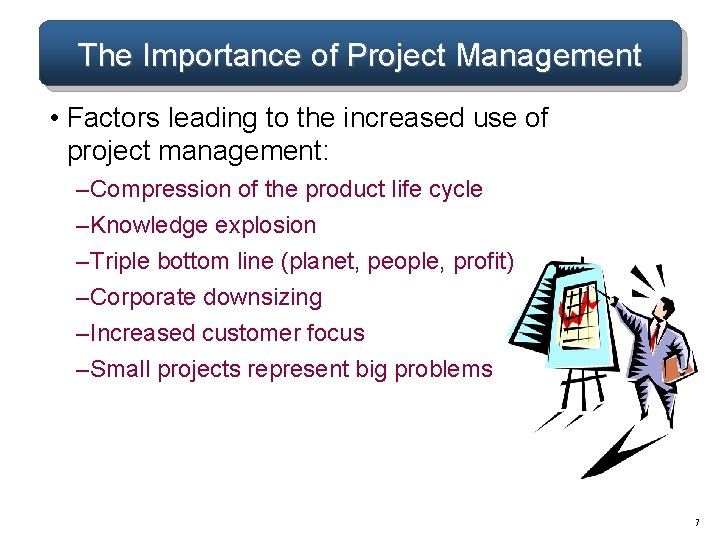 The Importance of Project Management

• Factors leading to the increased use of project management:

–Compression of the product life cycle

–Knowledge explosion

–Triple bottom line (planet, people, profit)

–Corporate downsizing

–Increased customer focus

–Small projects represent big problems

7